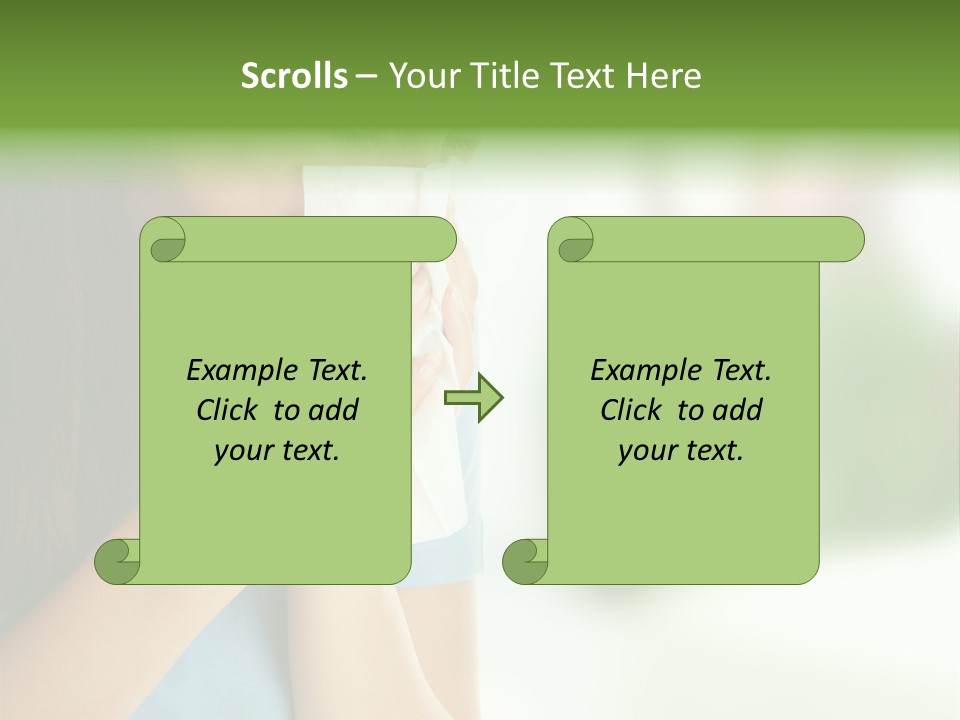 Scrolls – Your Title Text Here

Example Text. Click to add your text.

Example Text. Click to add your text.